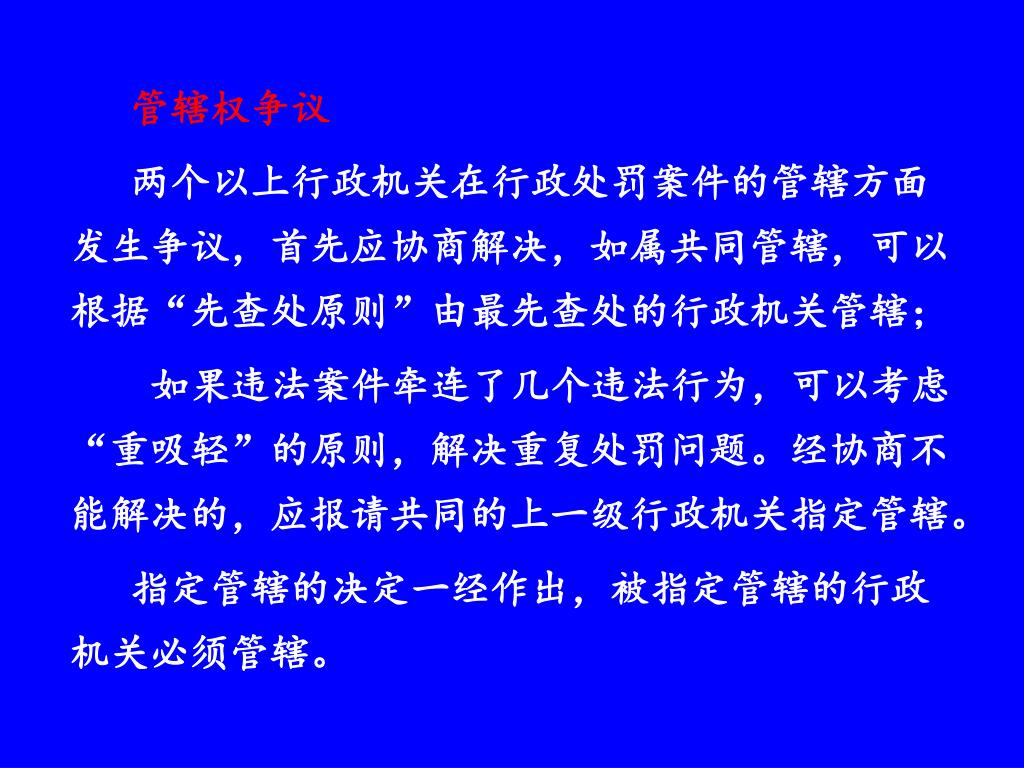 管辖权争议

两个以上行政机关在行政处罚案件的管辖方面发生争议，首先应协商解决，如属共同管辖，可以根据“先查处原则”由最先查处的行政机关管辖；

如果违法案件牵连了几个违法行为，可以考虑“重吸轻”的原则，解决重复处罚问题。经协商不能解决的，应报请共同的上一级行政机关指定管辖。

指定管辖的决定一经作出，被指定管辖的行政机关必须管辖。